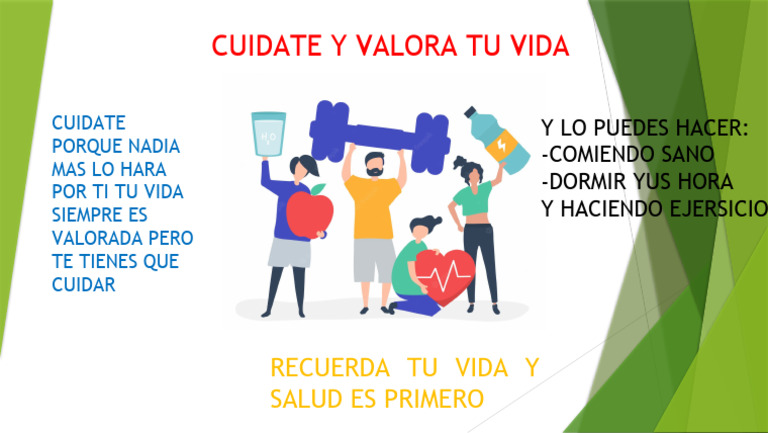 CUIDATE Y VALORA TU VIDA

CUIDATE PORQUE NADIA MAS LO HARA POR TI TU VIDA SIEMPRE ES VALORADA PERO TE TIENES QUE CUIDAR

$H_2O$

Y LO PUEDES HACER:
-COMIENDO SANO
-DORMIR YUS HORA
Y HACIENDO EJERSICIO

RECUERDA TU VIDA Y SALUD ES PRIMERO